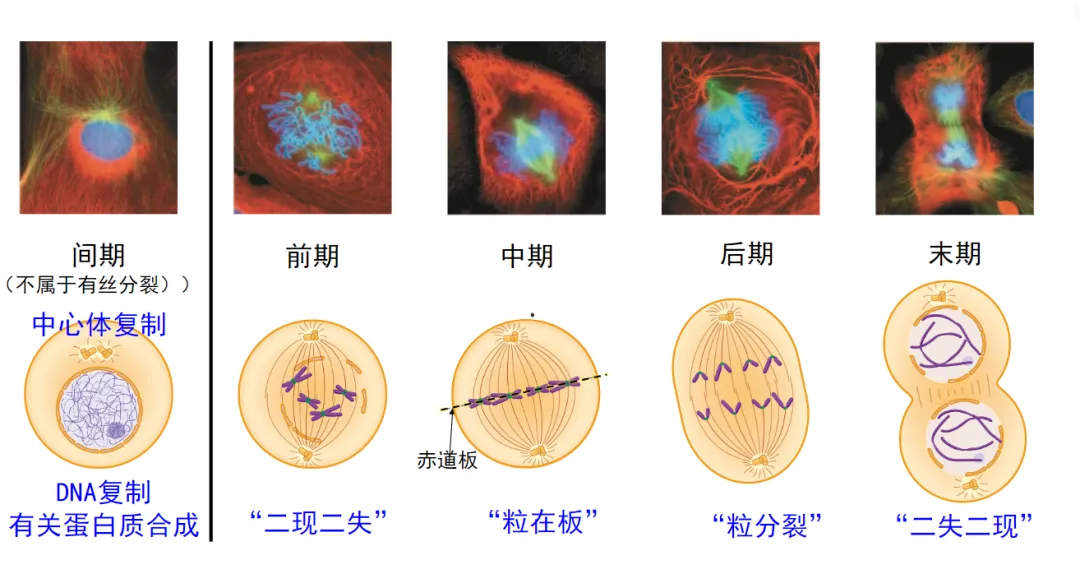 间期
（不属于有丝分裂））
中心体复制

DNA复制
有关蛋白质合成

前期

“二现二失”

中期

赤道板

“粒在板”

后期

“粒分裂”

末期

“二失二现”